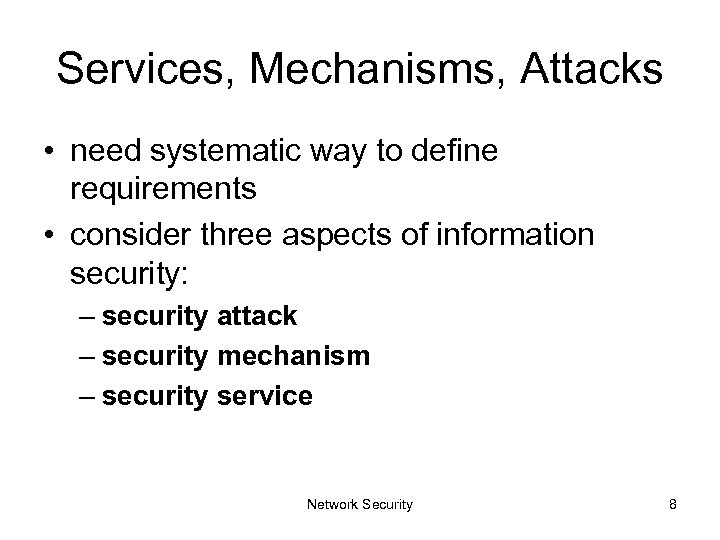 Services, Mechanisms, Attacks

• need systematic way to define requirements
• consider three aspects of information security:
– security attack
– security mechanism
– security service

Network Security

8